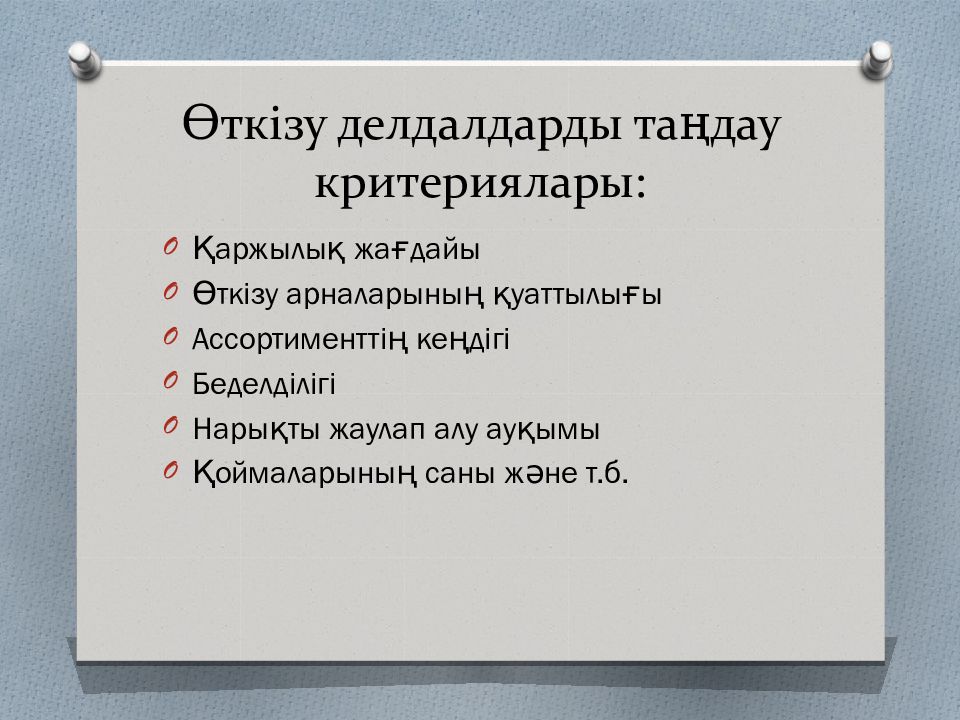 Өткізу делдалдарды таңдау критериялары:

Қаржылық жағдайы
Өткізу арналарының қуаттылығы
Ассортименттің кеңдігі
Беделділігі
Нарықты жаулап алу ауқымы
Қоймаларының саны және т.б.